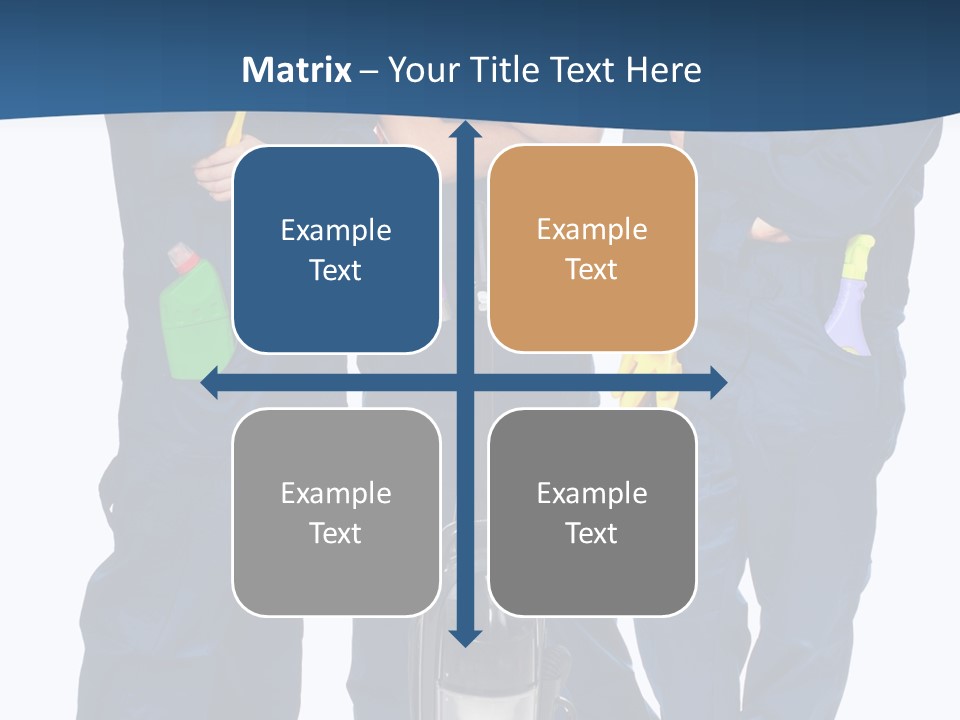 Matrix – Your Title Text Here

Example Text

Example Text

Example Text

Example Text